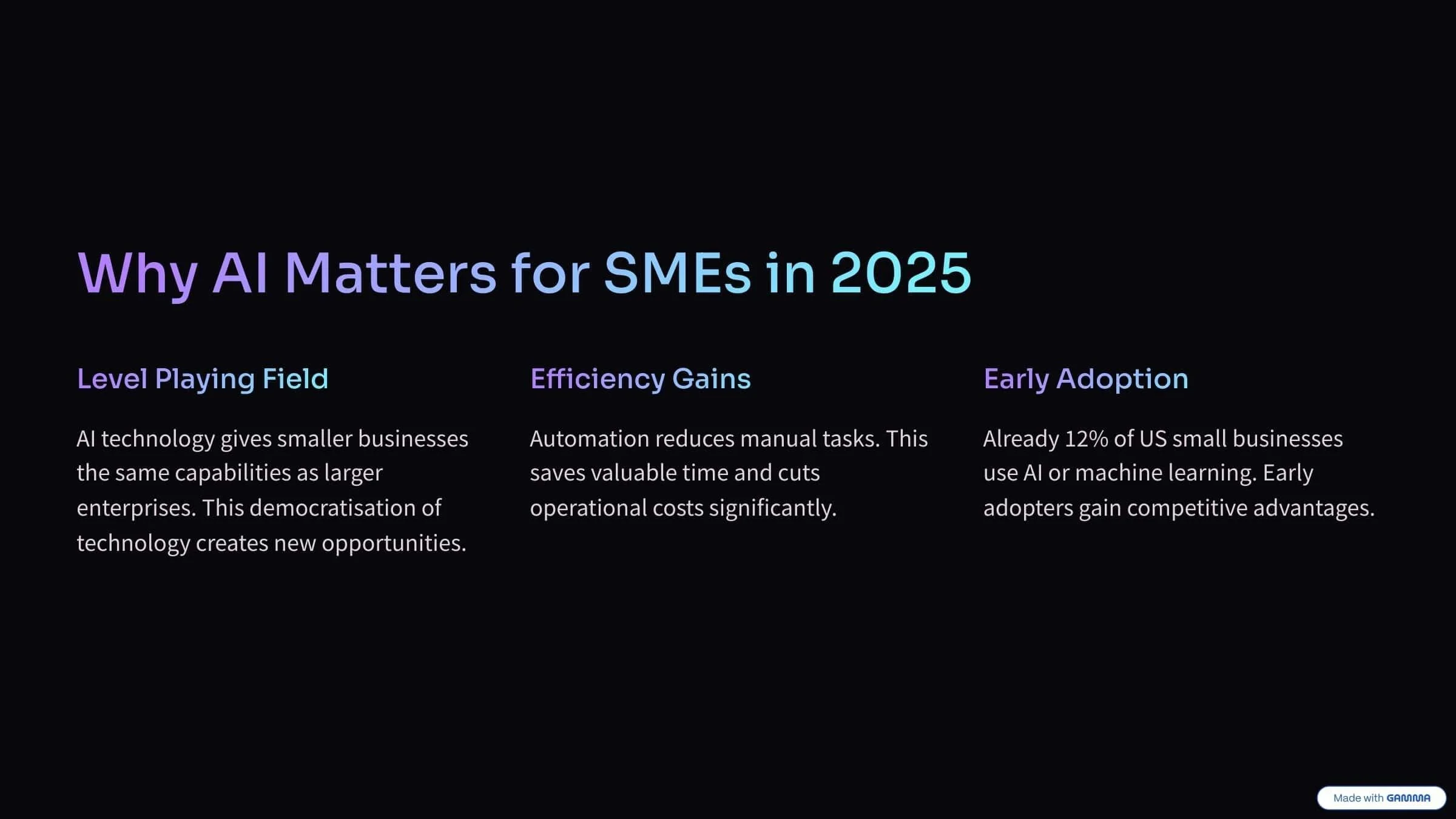 Why AI Matters for SMEs in 2025

Level Playing Field

AI technology gives smaller businesses the same capabilities as larger enterprises. This democratisation of technology creates new opportunities.

Efficiency Gains

Automation reduces manual tasks. This saves valuable time and cuts operational costs significantly.

Early Adoption

Already 12% of US small businesses use AI or machine learning. Early adopters gain competitive advantages.

Made with GAMMA